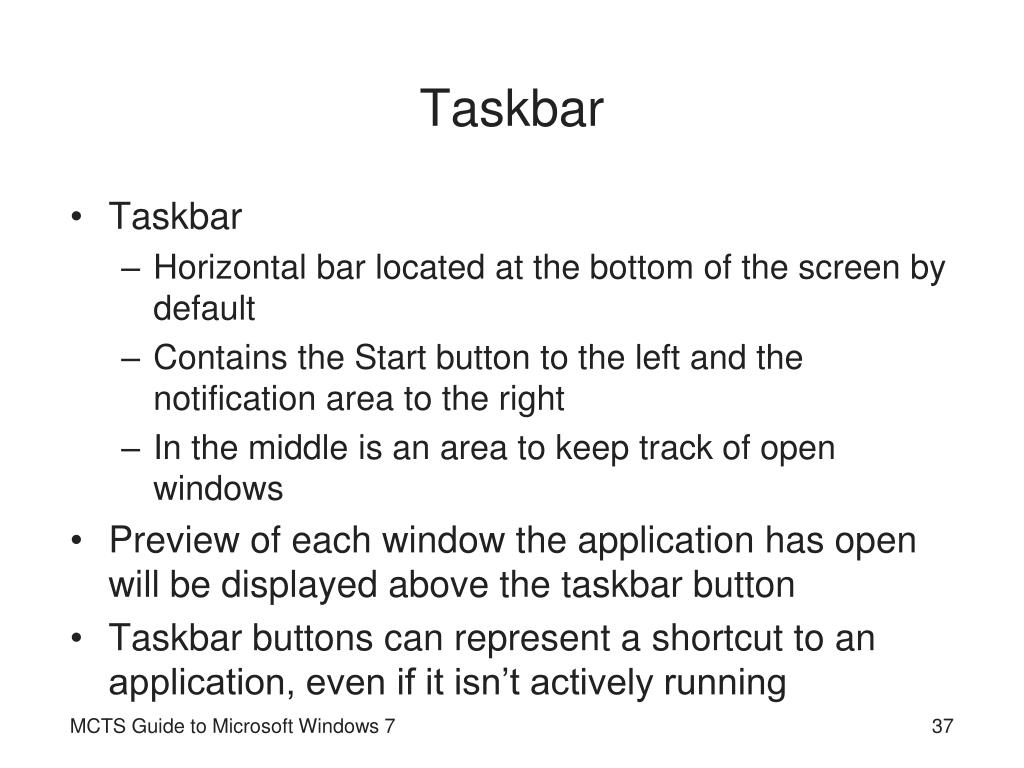 Taskbar

• Taskbar
– Horizontal bar located at the bottom of the screen by default
– Contains the Start button to the left and the notification area to the right
– In the middle is an area to keep track of open windows
• Preview of each window the application has open will be displayed above the taskbar button
• Taskbar buttons can represent a shortcut to an application, even if it isn’t actively running

MCTS Guide to Microsoft Windows 7

37